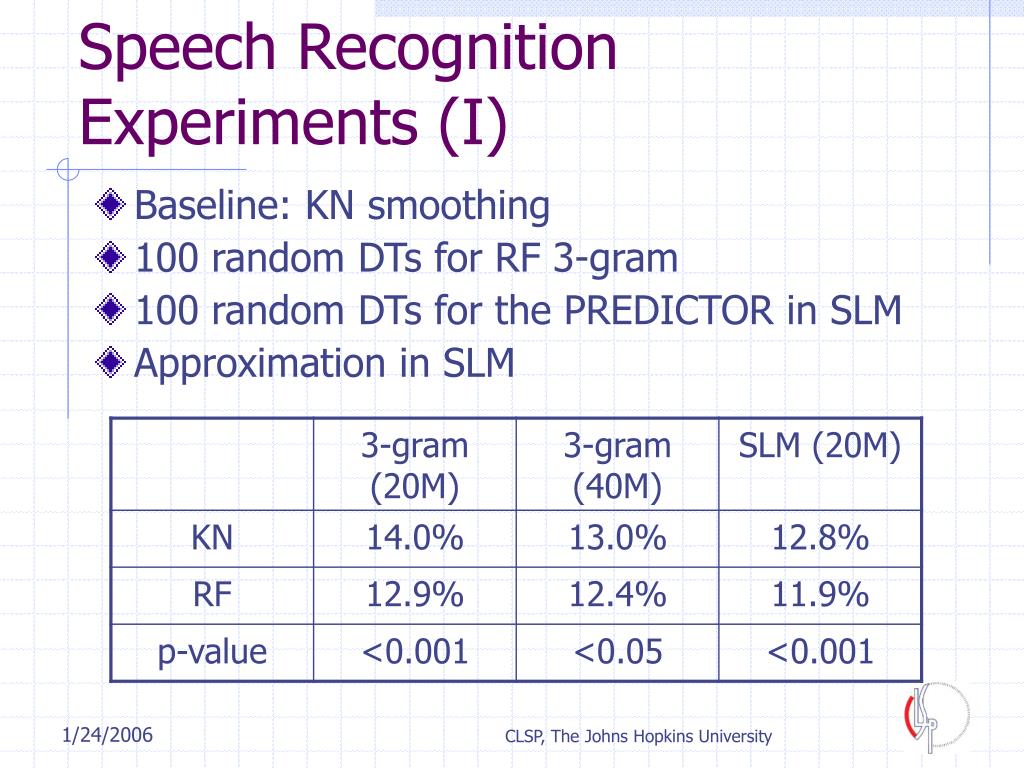 Speech Recognition Experiments (I)

Baseline: KN smoothing
100 random DTs for RF 3-gram
100 random DTs for the PREDICTOR in SLM
Approximation in SLM

| | 3-gram (20M) | 3-gram (40M) | SLM (20M) |
|---|---|---|---|
| KN | 14.0% | 13.0% | 12.8% |
| RF | 12.9% | 12.4% | 11.9% |
| p-value | <0.001 | <0.05 | <0.001 |

1/24/2006

CLSP, The Johns Hopkins University